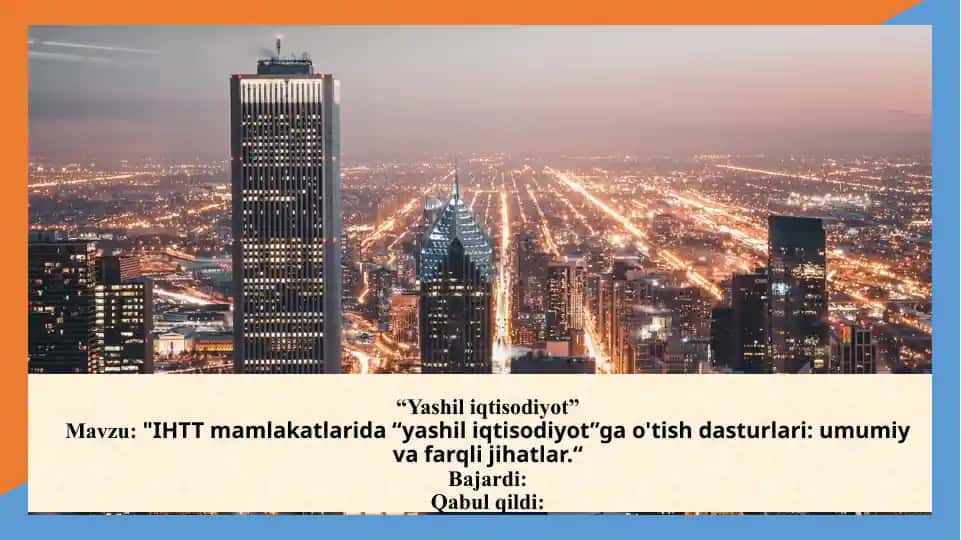 “Yashil iqtisodiyot”
Mavzu: "IHTT mamlakatlarida “yashil iqtisodiyot”ga o'tish dasturlari: umumiy va farqli jihatlar.“
Bajardi:
Qabul qildi: